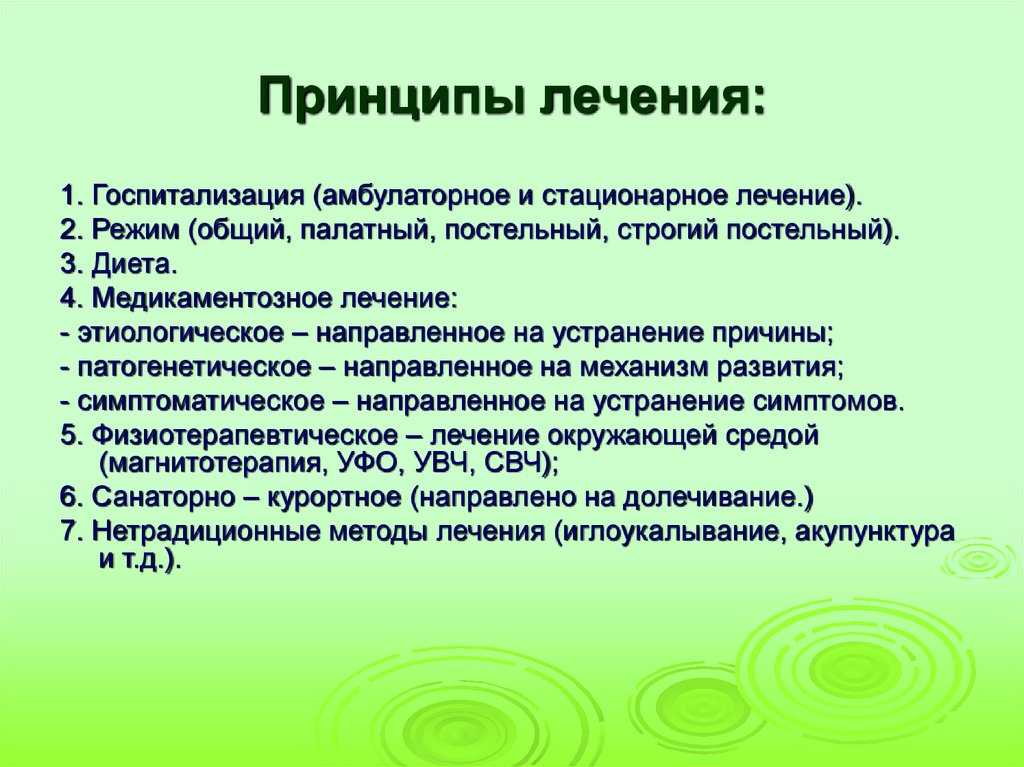 Принципы лечения:

1. Госпитализация (амбулаторное и стационарное лечение).
2. Режим (общий, палатный, постельный, строгий постельный).
3. Диета.
4. Медикаментозное лечение:
- этиологическое – направленное на устранение причины;
- патогенетическое – направленное на механизм развития;
- симптоматическое – направленное на устранение симптомов.
5. Физиотерапевтическое – лечение окружающей средой (магнитотерапия, УФО, УВЧ, СВЧ);
6. Санаторно – курортное (направлено на долечивание.)
7. Нетрадиционные методы лечения (иглоукалывание, акупунктура и т.д.).